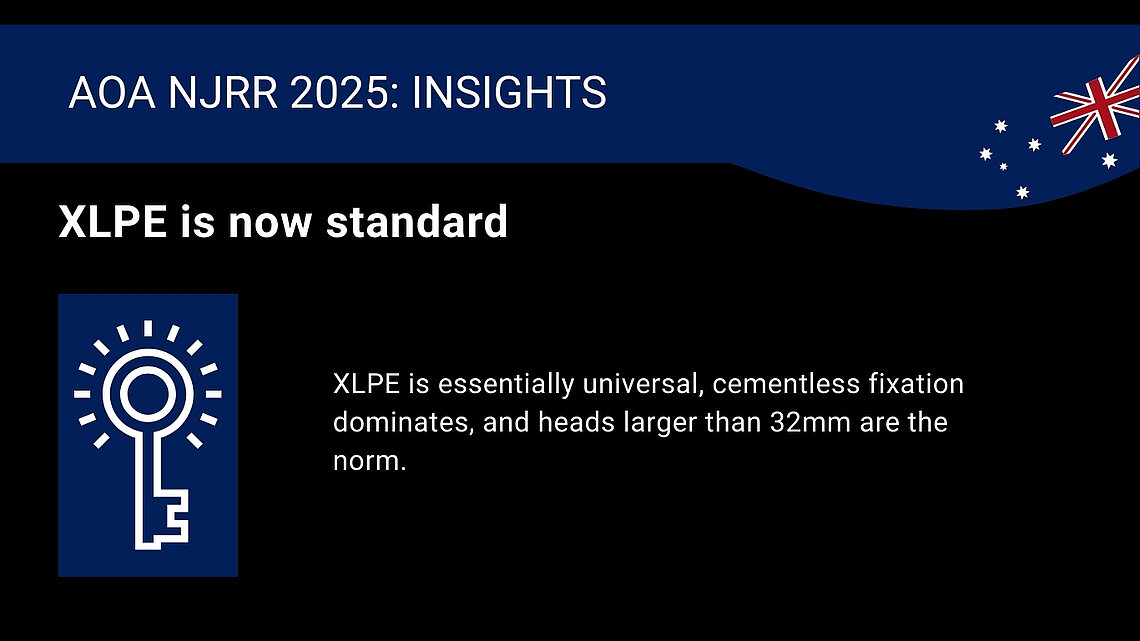 AOA NJRR 2025: INSIGHTS

XLPE is now standard

XLPE is essentially universal, cementless fixation dominates, and heads larger than 32mm are the norm.